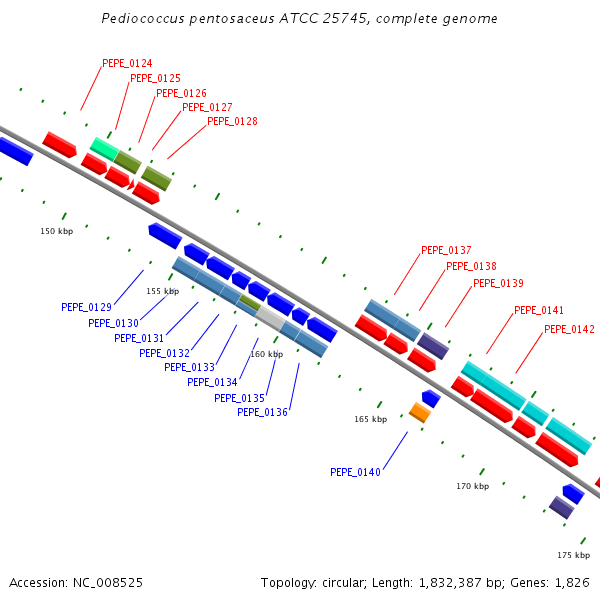 Pediococcus pentosaceus ATCC 25745, complete genome

PEPE_0124
PEPE_0125
PEPE_0126
PEPE_0127
PEPE_0128

150 kbp

155 kbp

PEPE_0129
PEPE_0130
PEPE_0131
PEPE_0132
PEPE_0133
PEPE_0134
PEPE_0135
PEPE_0136

160 kbp

PEPE_0137
PEPE_0138
PEPE_0139
PEPE_0141
PEPE_0142

165 kbp

PEPE_0140

170 kbp

175 kbp

Accession: NC_008525

Topology: circular; Length: 1,832,387 bp; Genes: 1,826